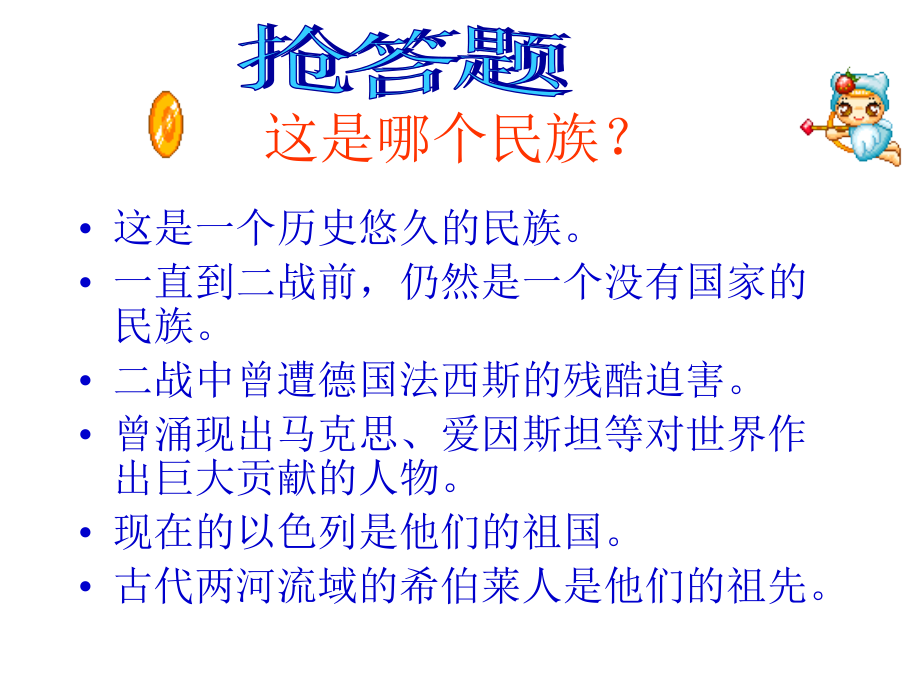 抢答题

这是哪个民族？

• 这是一个历史悠久的民族。
• 一直到二战前，仍然是一个没有国家的民族。
• 二战中曾遭德国法西斯的残酷迫害。
• 曾涌现出马克思、爱因斯坦等对世界作出巨大贡献的人物。
• 现在的以色列是他们的祖国。
• 古代两河流域的希伯莱人是他们的祖先。